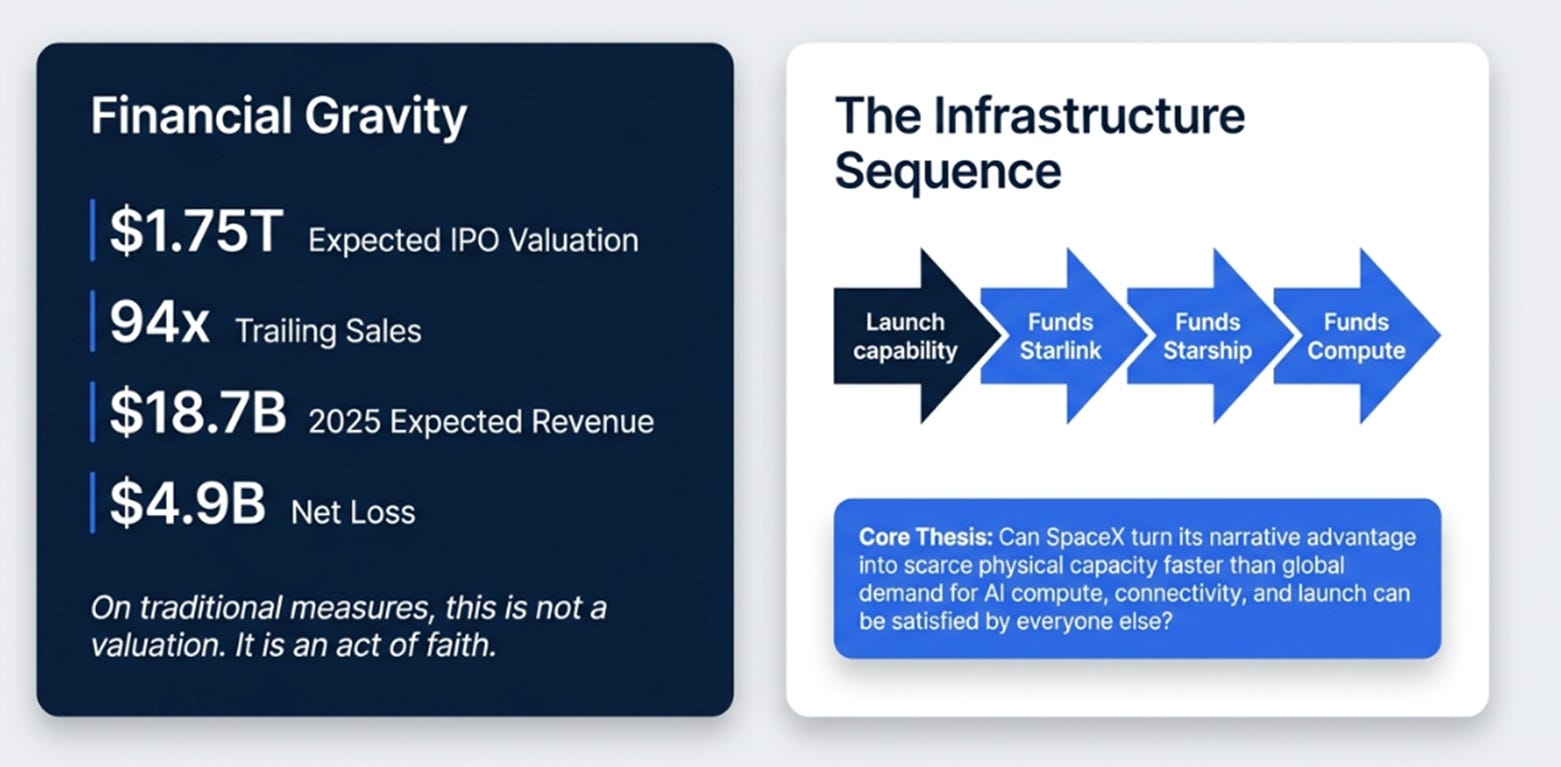 Financial Gravity

\$1.75T Expected IPO Valuation

94x Trailing Sales

\$18.7B 2025 Expected Revenue

\$4.9B Net Loss

On traditional measures, this is not a valuation. It is an act of faith.

The Infrastructure Sequence

Launch capability

Funds Starlink

Funds Starship

Funds Compute

Core Thesis: Can SpaceX turn its narrative advantage into scarce physical capacity faster than global demand for AI compute, connectivity, and launch can be satisfied by everyone else?